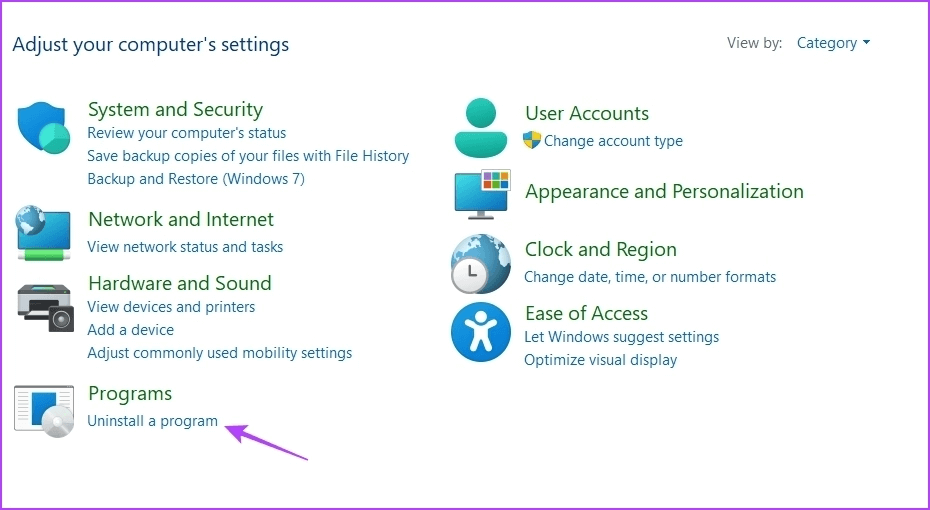 Adjust your computer's settings

View by: Category

System and Security
Review your computer's status
Save backup copies of your files with File History
Backup and Restore (Windows 7)

Network and Internet
View network status and tasks

Hardware and Sound
View devices and printers
Add a device
Adjust commonly used mobility settings

Programs
Uninstall a program

User Accounts
Change account type

Appearance and Personalization

Clock and Region
Change date, time, or number formats

Ease of Access
Let Windows suggest settings
Optimize visual display